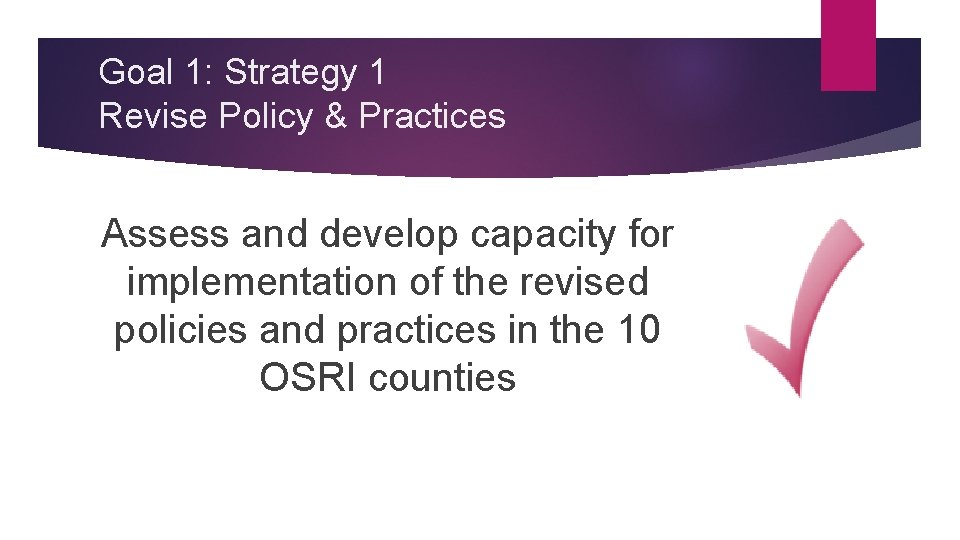 Goal 1: Strategy 1
Revise Policy & Practices

Assess and develop capacity for implementation of the revised policies and practices in the 10 OSRI counties